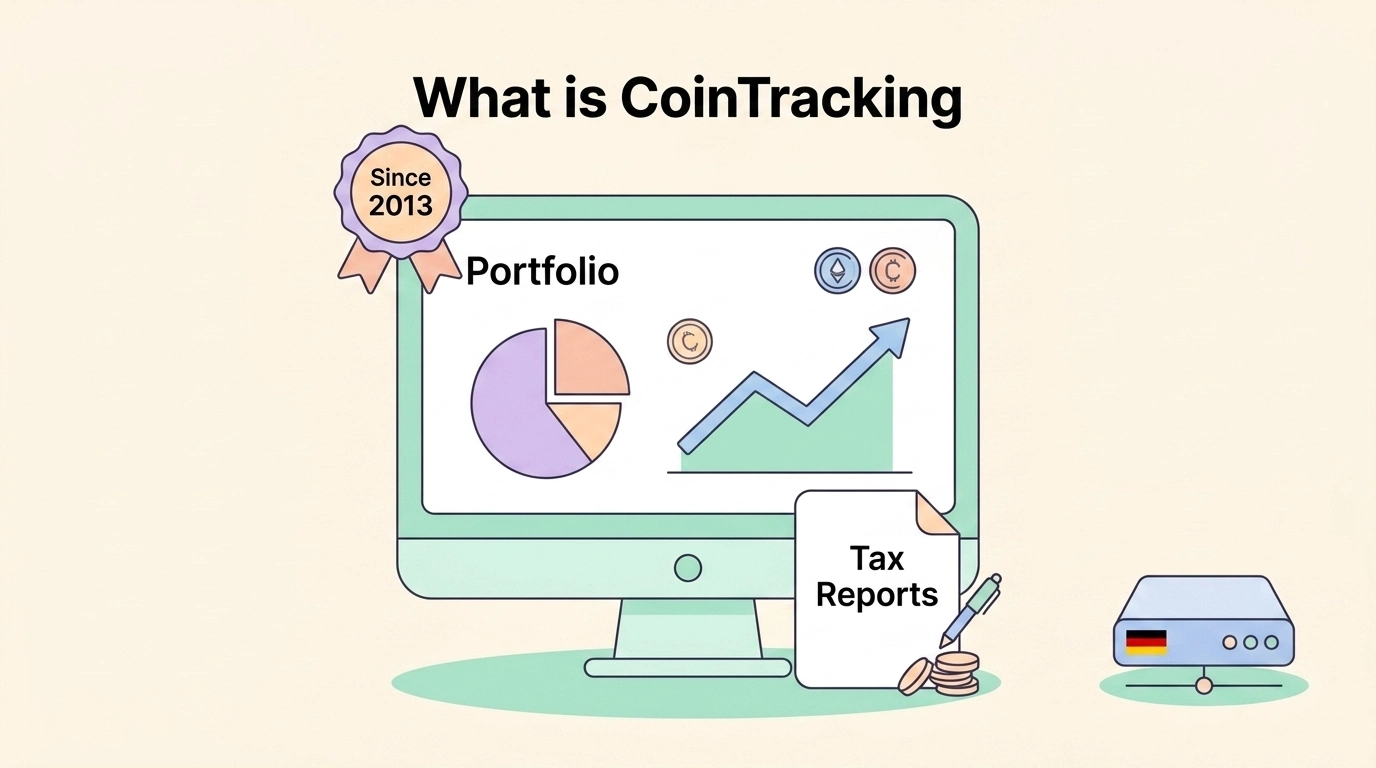 What is CoinTracking

Since 2013

Portfolio

Tax Reports